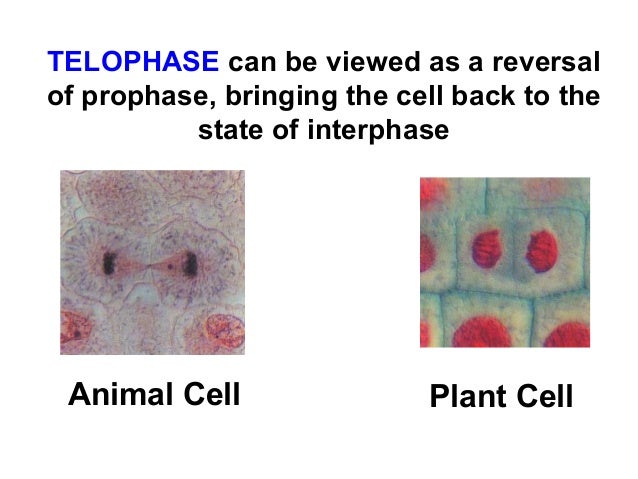 TELOPHASE can be viewed as a reversal of prophase, bringing the cell back to the state of interphase

Animal Cell

Plant Cell